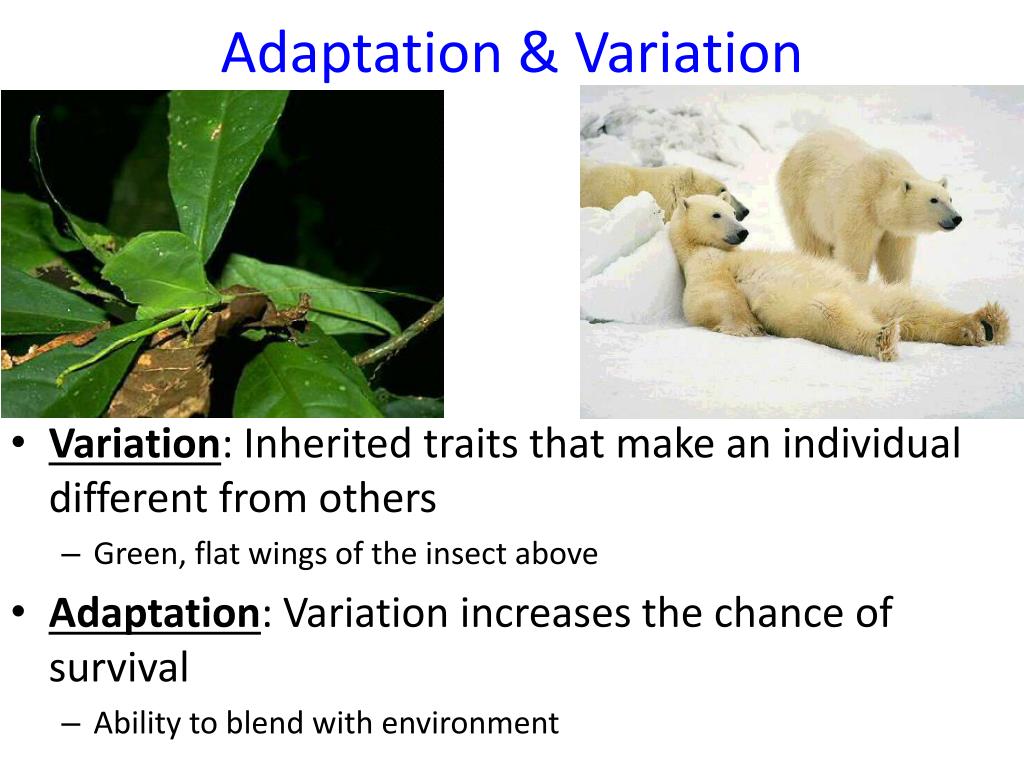 Adaptation & Variation

• Variation: Inherited traits that make an individual different from others
– Green, flat wings of the insect above
• Adaptation: Variation increases the chance of survival
– Ability to blend with environment